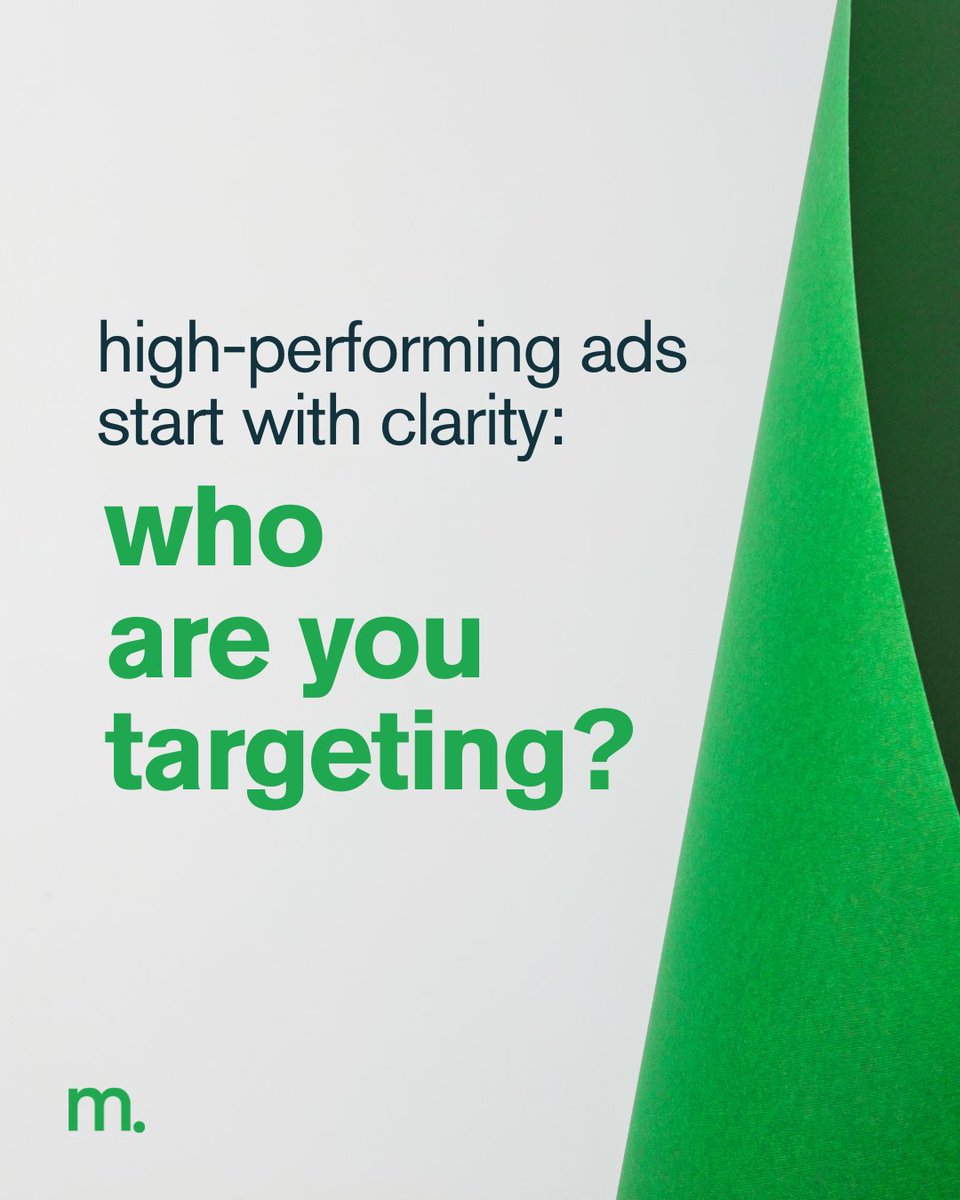 high-performing ads start with clarity:

who are you targeting?

m.